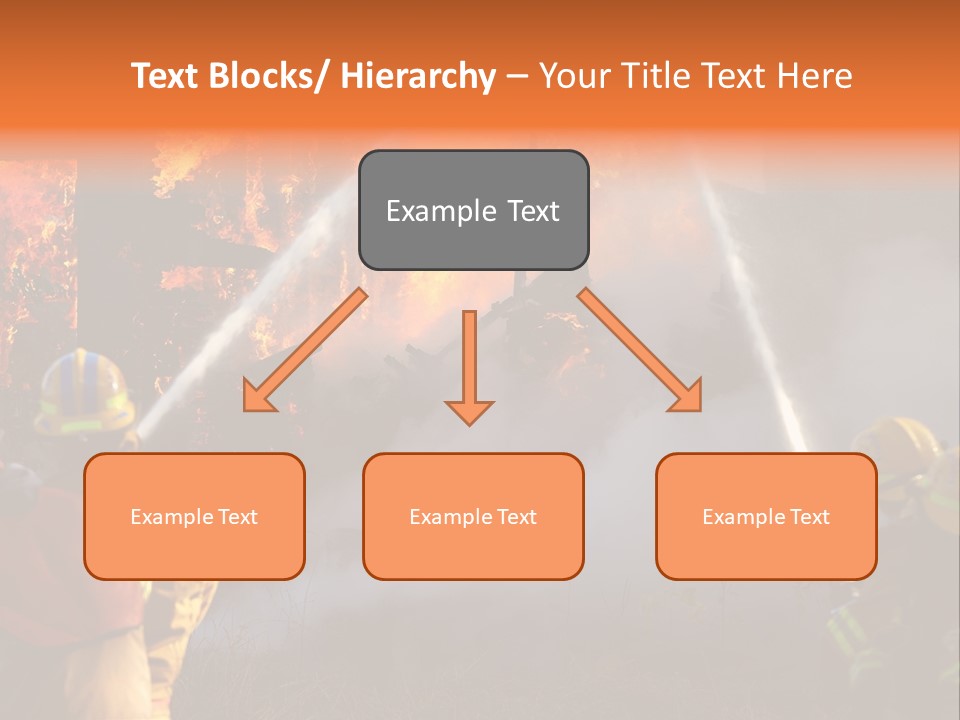 Text Blocks/ Hierarchy – Your Title Text Here

Example Text

Example Text

Example Text

Example Text